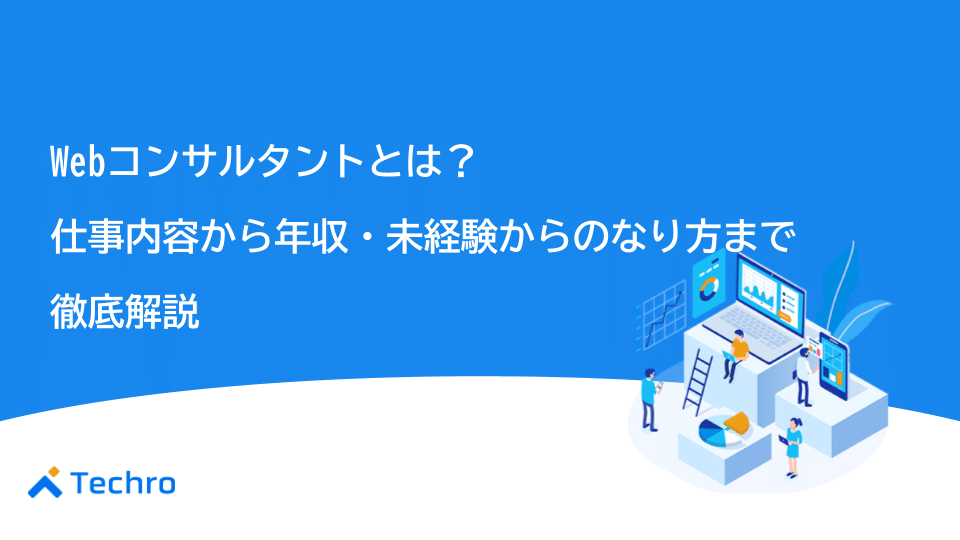 Webコンサルタントとは？
仕事内容から年収・未経験からのなり方まで
徹底解説

Techro